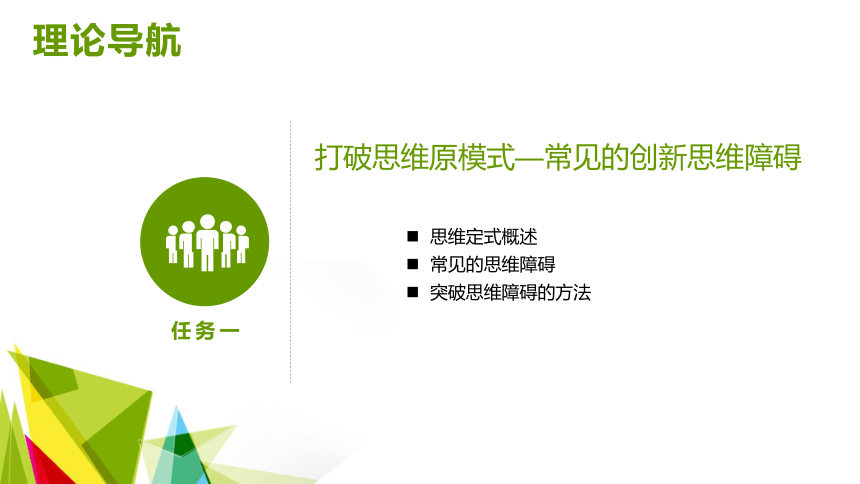 理论导航

任务一

打破思维原模式—常见的创新思维障碍

■ 思维定式概述
■ 常见的思维障碍
■ 突破思维障碍的方法